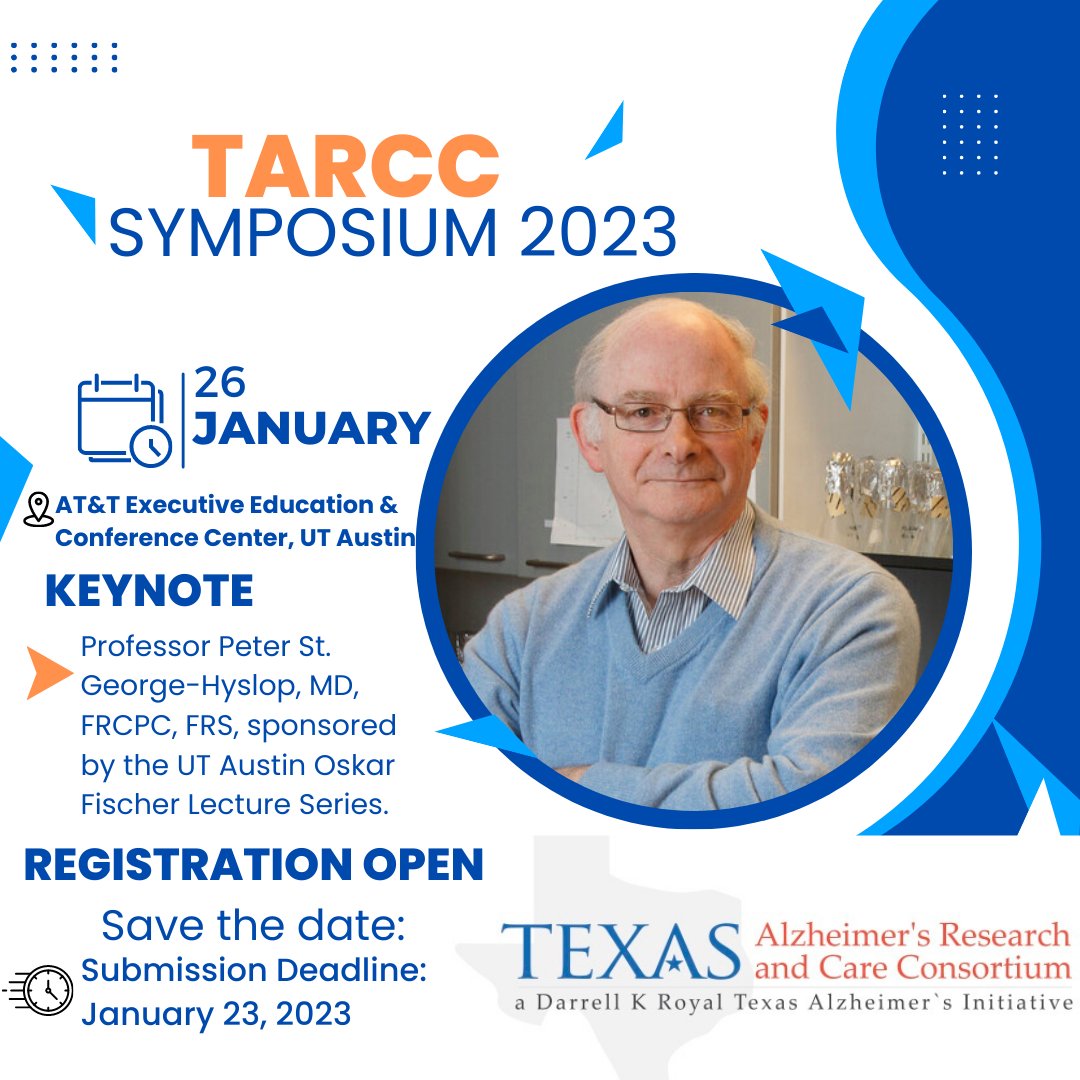 TARCC
SYMPOSIUM 2023

26
JANUARY

AT&T Executive Education & Conference Center, UT Austin

KEYNOTE

Professor Peter St. George-Hyslop, MD, FRCPC, FRS, sponsored by the UT Austin Oskar Fischer Lecture Series.

REGISTRATION OPEN

Save the date:
Submission Deadline: January 23, 2023

TEXAS Alzheimer's Research and Care Consortium
a Darrell K Royal Texas Alzheimer`s Initiative